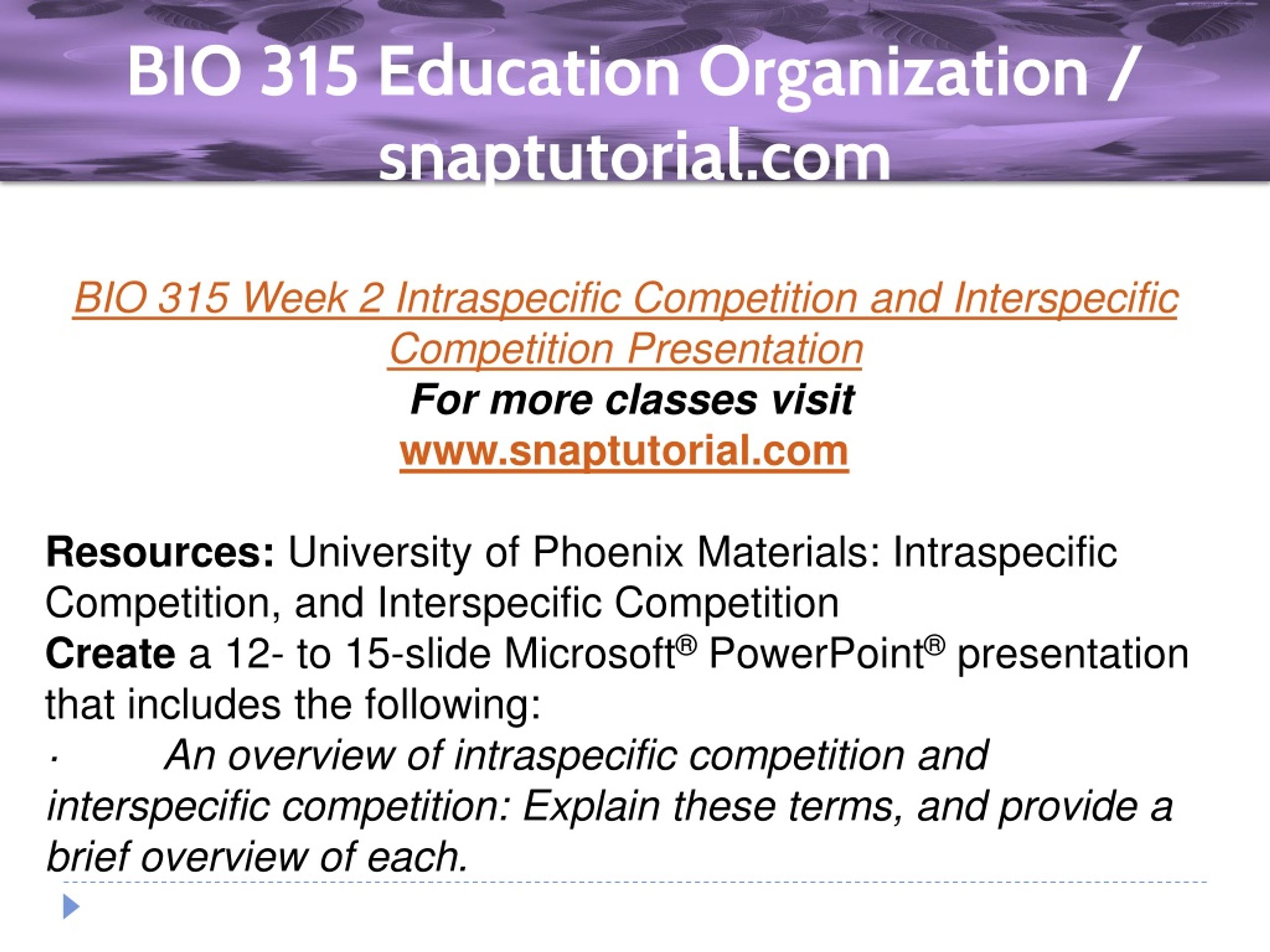 BIO 315 Education Organization / snaptutorial.com

BIO 315 Week 2 Intraspecific Competition and Interspecific Competition Presentation
For more classes visit
www.snaptutorial.com

Resources: University of Phoenix Materials: Intraspecific Competition, and Interspecific Competition
Create a 12- to 15-slide Microsoft® PowerPoint® presentation that includes the following:
· An overview of intraspecific competition and interspecific competition: Explain these terms, and provide a brief overview of each.